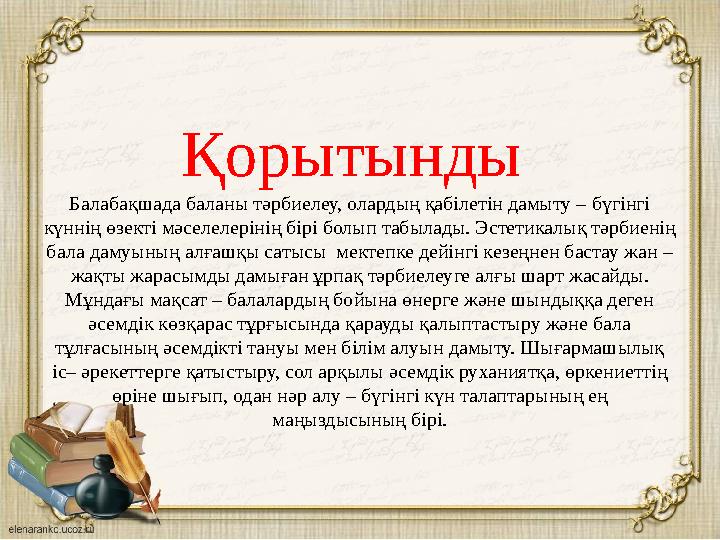 Қорытынды

Балабақшада баланы тәрбиелеу, олардың қабілетін дамыту – бүгінгі күннің өзекті мәселелерінің бірі болып табылады. Эстетикалық тәрбиенің бала дамуының алғашқы сатысы мектепке дейінгі кезеңнен бастау жан – жақты жарасымды дамыған ұрпақ тәрбиелеуге алғы шарт жасайды. Мұндағы мақсат – балалардың бойына өнерге және шындыққа деген әсемдік көзқарас тұрғысында қарауды қалыптастыру және бала тұлғасының әсемдікті тануы мен білім алуын дамыту. Шығармашылық іс– әрекеттерге қатыстыру, сол арқылы әсемдік руханиятқа, өркениеттің өріне шығып, одан нәр алу – бүгінгі күн талаптарының ең маңыздысының бірі.

elenarankc.ucoz.ru